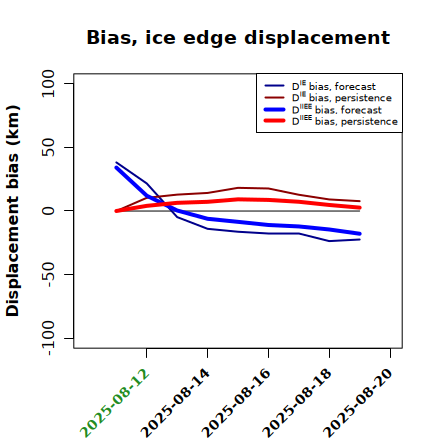 Bias, ice edge displacement

$D^{IE}$ bias, forecast
$D^{IE}$ bias, persistence
$D^{IIEE}$ bias, forecast
$D^{IIEE}$ bias, persistence

Displacement bias (km)

100
50
0
-50
-100

2025-08-12
2025-08-14
2025-08-16
2025-08-18
2025-08-20